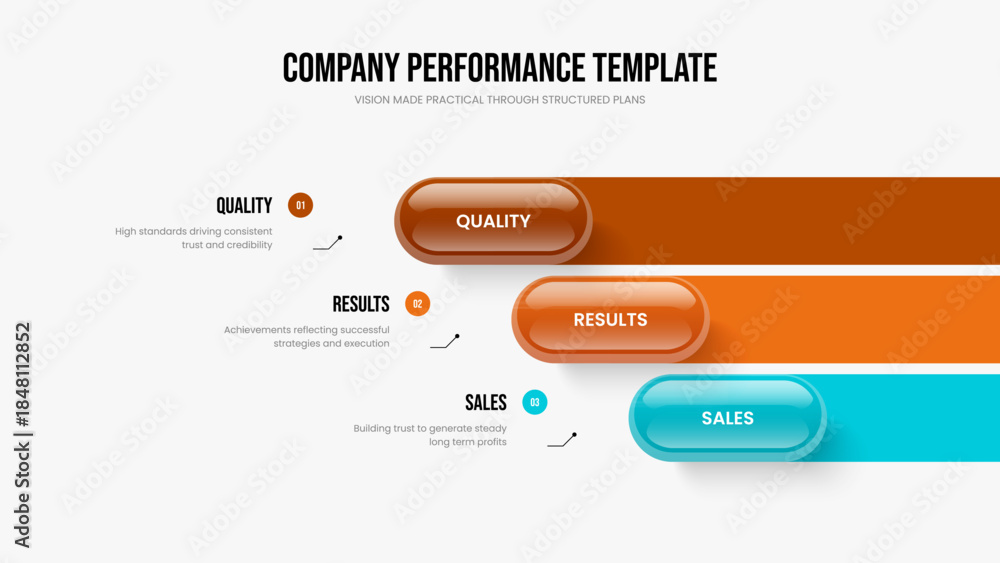 COMPANY PERFORMANCE TEMPLATE

VISION MADE PRACTICAL THROUGH STRUCTURED PLANS

QUALITY 01

High standards driving consistent trust and credibility

QUALITY

RESULTS 02

Achievements reflecting successful strategies and execution

RESULTS

SALES 03

Building trust to generate steady long term profits

SALES

Adobe Stock | #1848112852